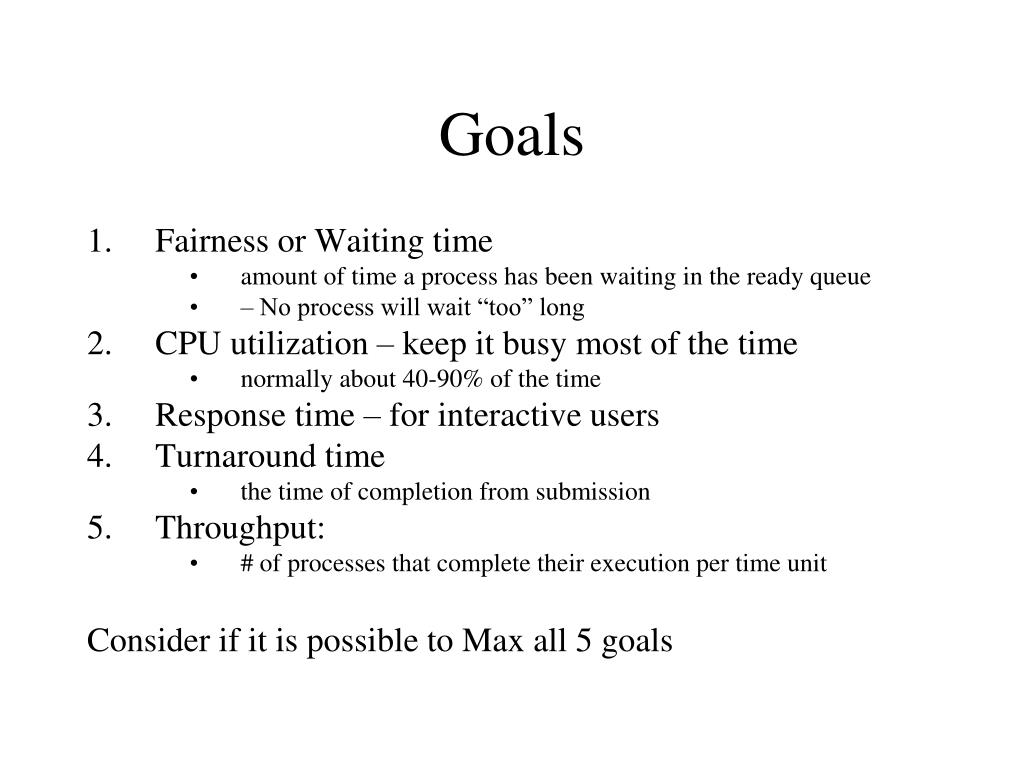 Goals

1. Fairness or Waiting time
• amount of time a process has been waiting in the ready queue
• – No process will wait “too” long
2. CPU utilization – keep it busy most of the time
• normally about 40-90% of the time
3. Response time – for interactive users
4. Turnaround time
• the time of completion from submission
5. Throughput:
• # of processes that complete their execution per time unit

Consider if it is possible to Max all 5 goals